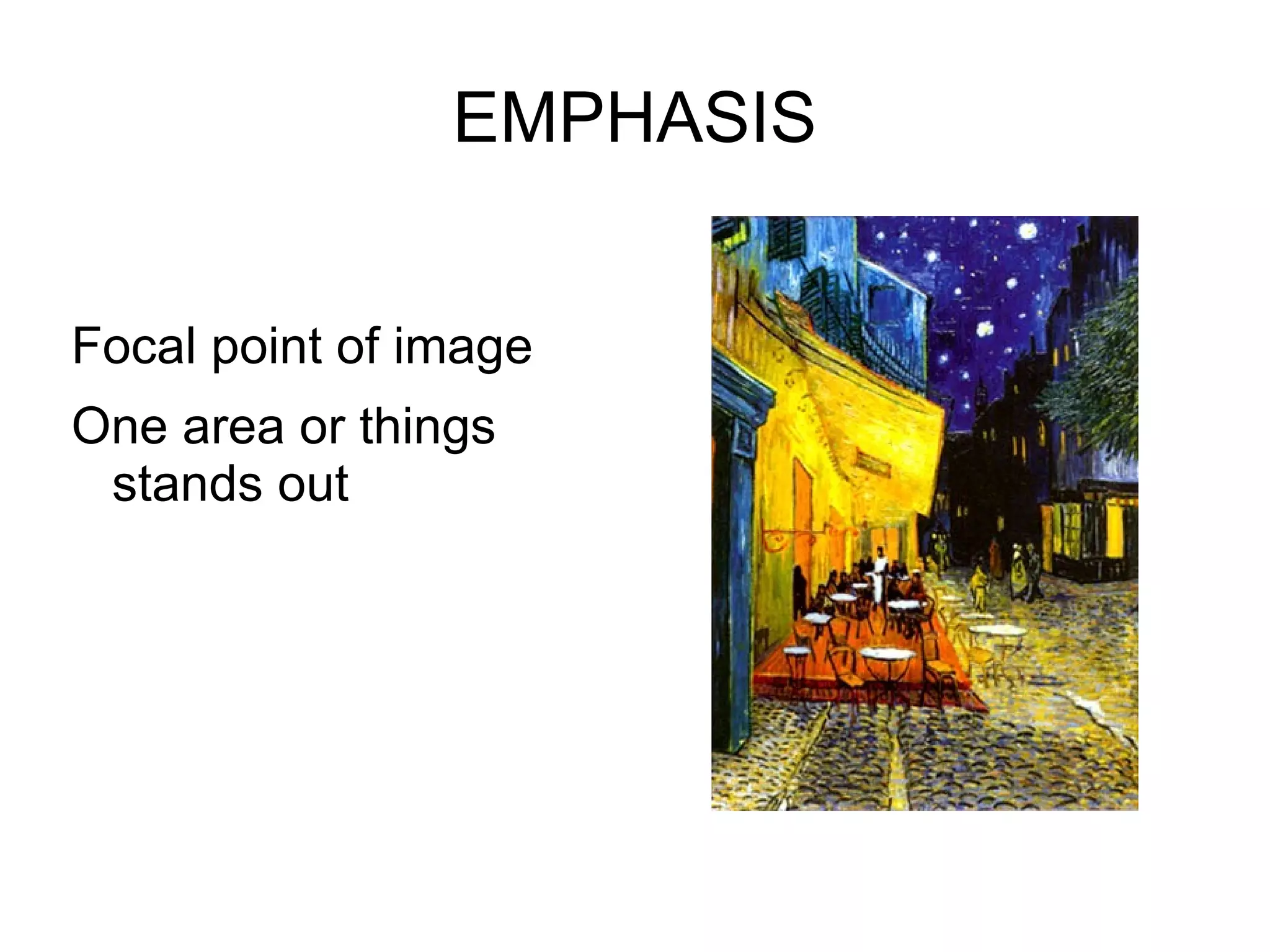 EMPHASIS

Focal point of image

One area or things stands out